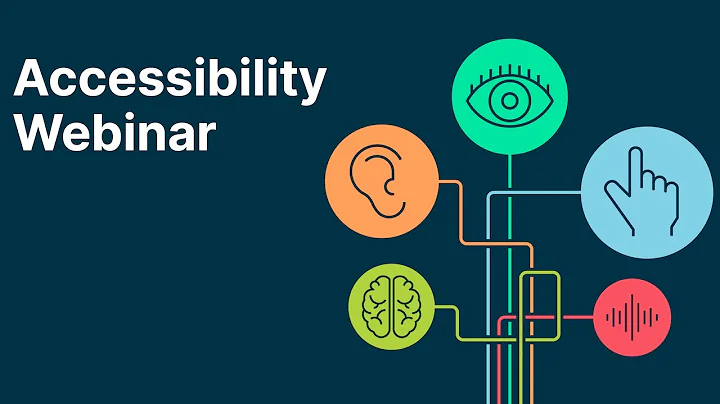 Accessibility Webinar